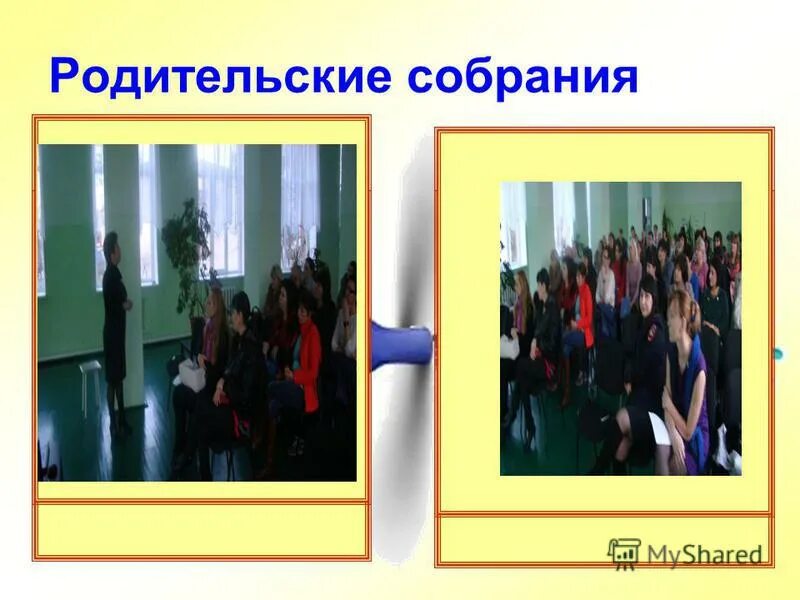 Родительские собрания

MyShared